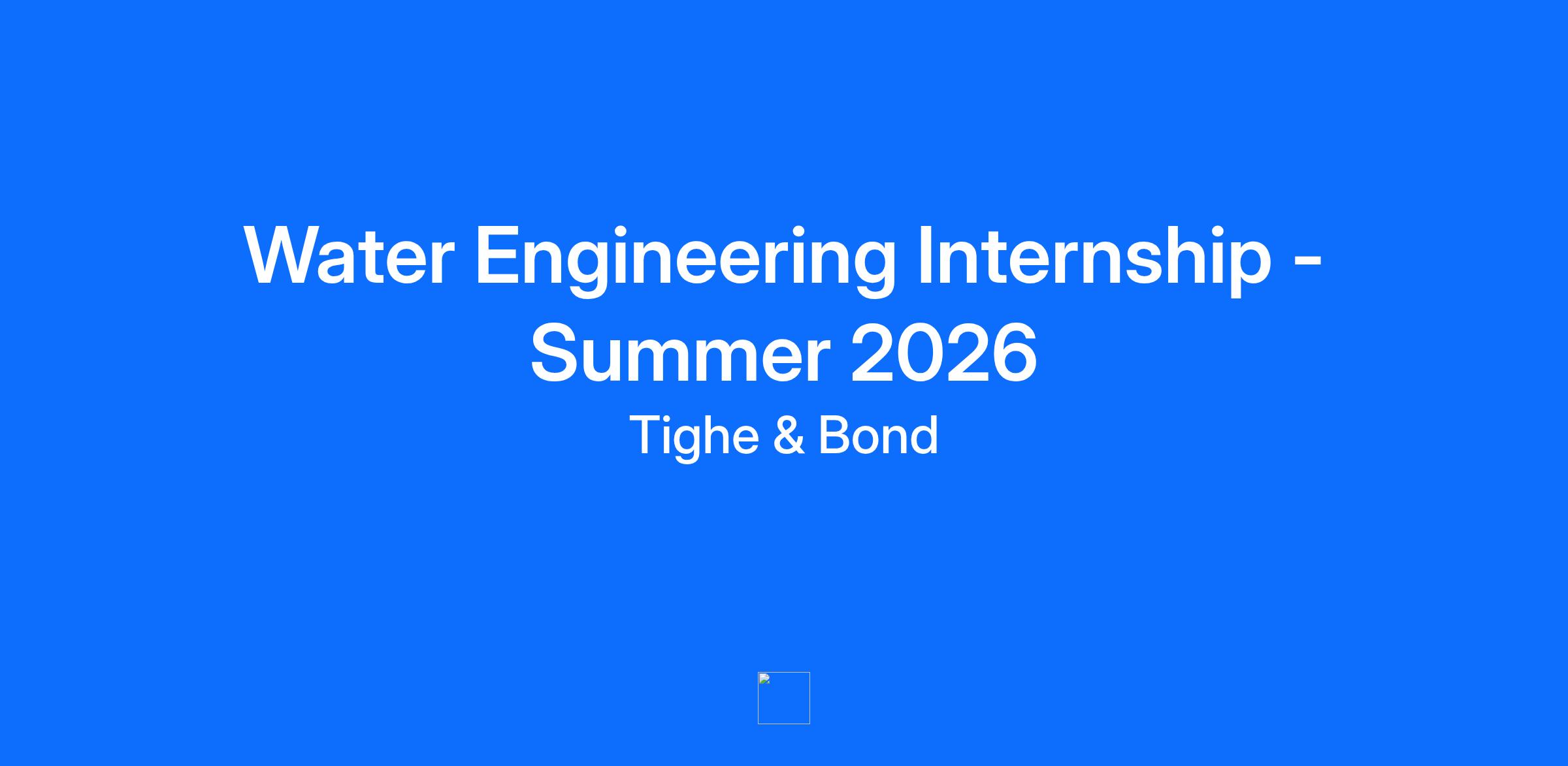 Water Engineering Internship - Summer 2026

Tighe & Bond